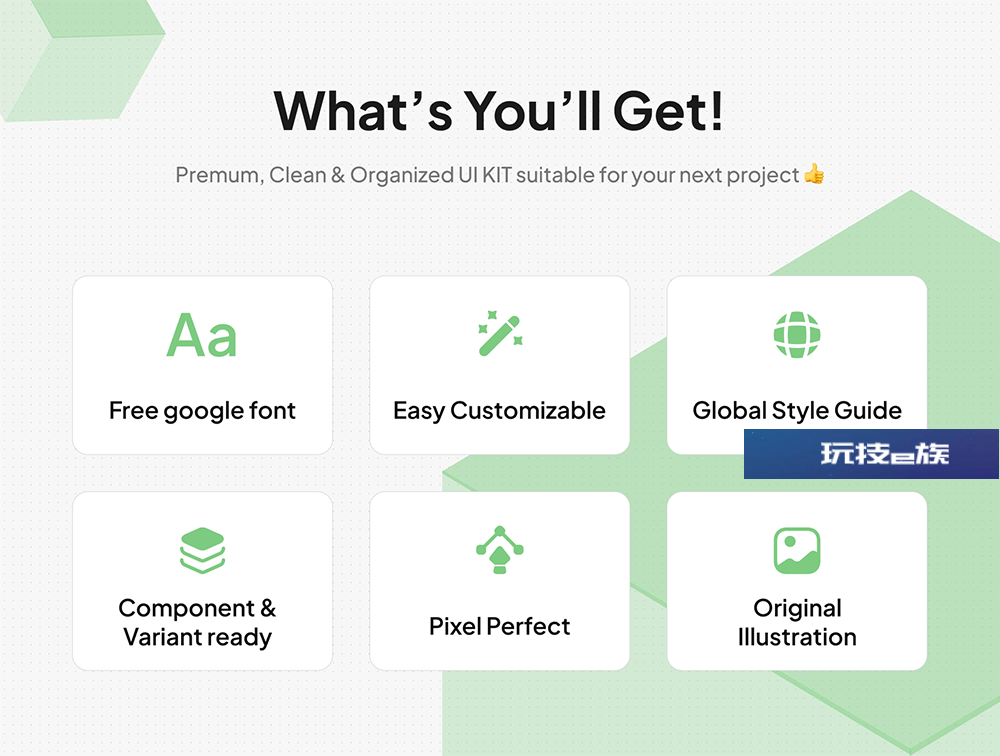 What's You'll Get!

Premum, Clean & Organized UI KIT suitable for your next project 👍

Aa

Free google font

Easy Customizable

Global Style Guide

玩技e族

Component & Variant ready

Pixel Perfect

Original Illustration